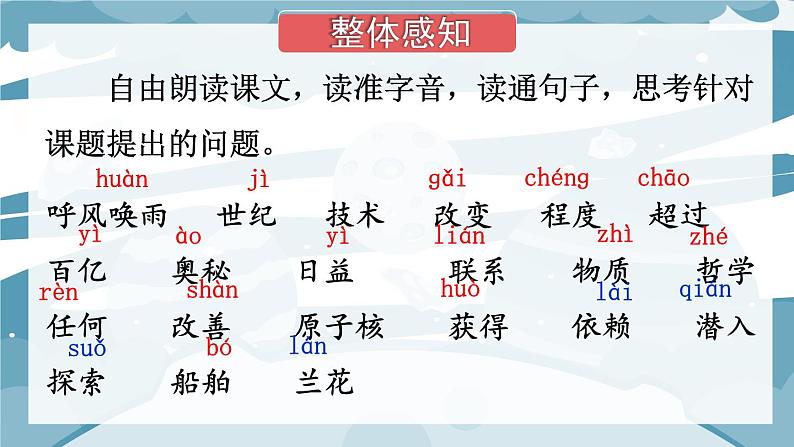 整体感知

自由朗读课文，读准字音，读通句子，思考针对课题提出的问题。

huàn jì gǎi chéng chāo
呼风唤雨 世纪 技术 改变 程度 超过

yì ào yì lián zhì zhé
百亿 奥秘 日益 联系 物质 哲学

rèn shàn huò lài qián
任何 改善 原子核 获得 依赖 潜入

suǒ bó lán
探索 船舶 兰花